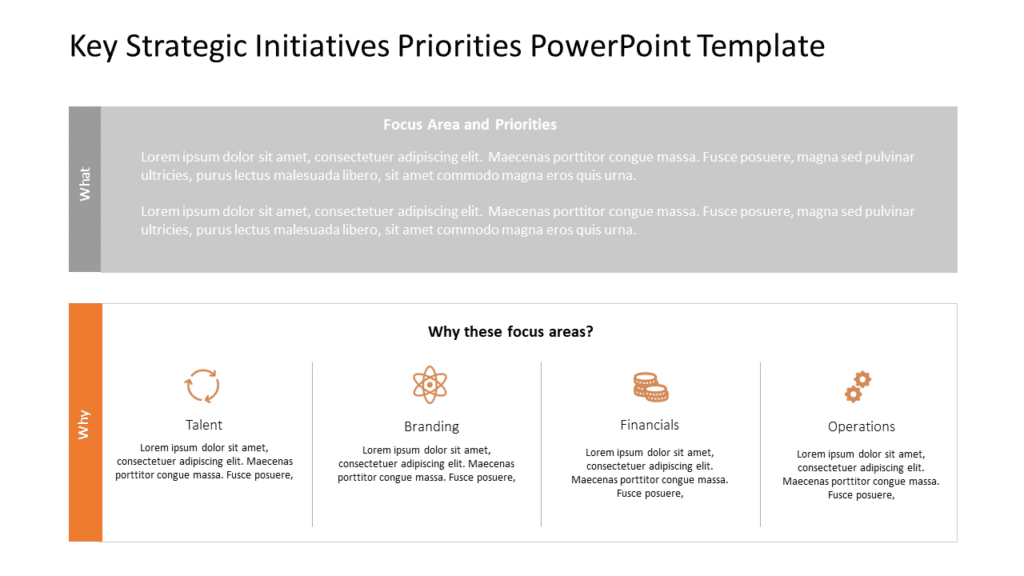 Key Strategic Initiatives Priorities PowerPoint Template

What

Focus Area and Priorities

Lorem ipsum dolor sit amet, consectetuer adipiscing elit. Maecenas porttitor congue massa. Fusce posuere, magna sed pulvinar ultricies, purus lectus malesuada libero, sit amet commodo magna eros quis urna.

Lorem ipsum dolor sit amet, consectetuer adipiscing elit. Maecenas porttitor congue massa. Fusce posuere, magna sed pulvinar ultricies, purus lectus malesuada libero, sit amet commodo magna eros quis urna.

Why

Why these focus areas?

Talent

Lorem ipsum dolor sit amet, consectetuer adipiscing elit. Maecenas porttitor congue massa. Fusce posuere,

Branding

Lorem ipsum dolor sit amet, consectetuer adipiscing elit. Maecenas porttitor congue massa. Fusce posuere,

Financials

Lorem ipsum dolor sit amet, consectetuer adipiscing elit. Maecenas porttitor congue massa. Fusce posuere,

Operations

Lorem ipsum dolor sit amet, consectetuer adipiscing elit. Maecenas porttitor congue massa. Fusce posuere,